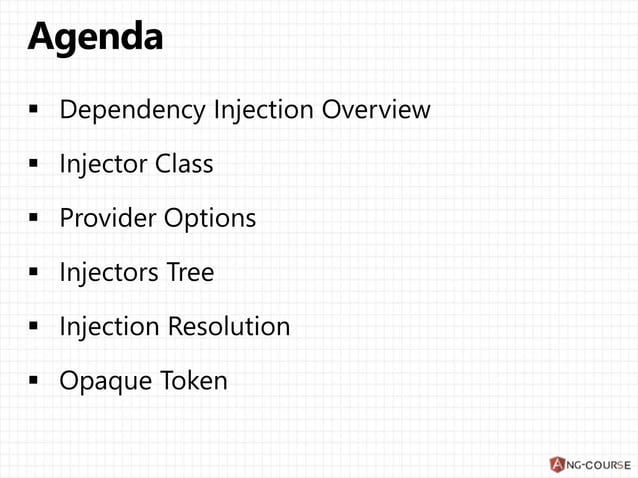 Agenda

▪ Dependency Injection Overview

▪ Injector Class

▪ Provider Options

▪ Injectors Tree

▪ Injection Resolution

▪ Opaque Token

ANG-COURSE